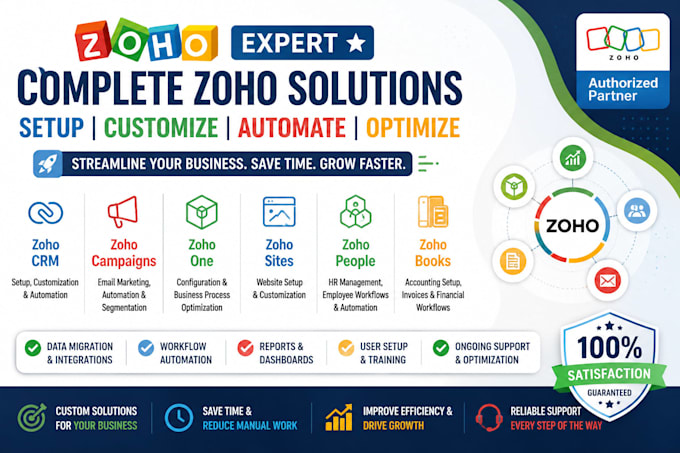 ZOHO EXPERT ★

COMPLETE ZOHO SOLUTIONS

SETUP | CUSTOMIZE | AUTOMATE | OPTIMIZE

STREAMLINE YOUR BUSINESS. SAVE TIME. GROW FASTER.

ZOHO
Authorized Partner

Zoho CRM
Setup, Customization & Automation

Zoho Campaigns
Email Marketing, Automation & Segmentation

Zoho One
Configuration & Business Process Optimization

Zoho Sites
Website Setup & Customization

Zoho People
HR Management, Employee Workflows & Automation

Zoho Books
Accounting Setup, Invoices & Financial Workflows

ZOHO

DATA MIGRATION & INTEGRATIONS

WORKFLOW AUTOMATION

REPORTS & DASHBOARDS

USER SETUP & TRAINING

ONGOING SUPPORT & OPTIMIZATION

100% SATISFACTION GUARANTEED

CUSTOM SOLUTIONS FOR YOUR BUSINESS

SAVE TIME & REDUCE MANUAL WORK

IMPROVE EFFICIENCY & DRIVE GROWTH

RELIABLE SUPPORT EVERY STEP OF THE WAY